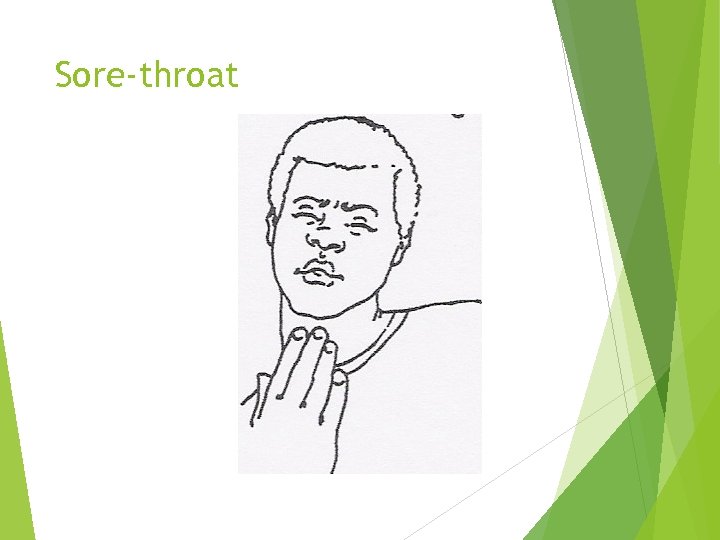 Sore-throat